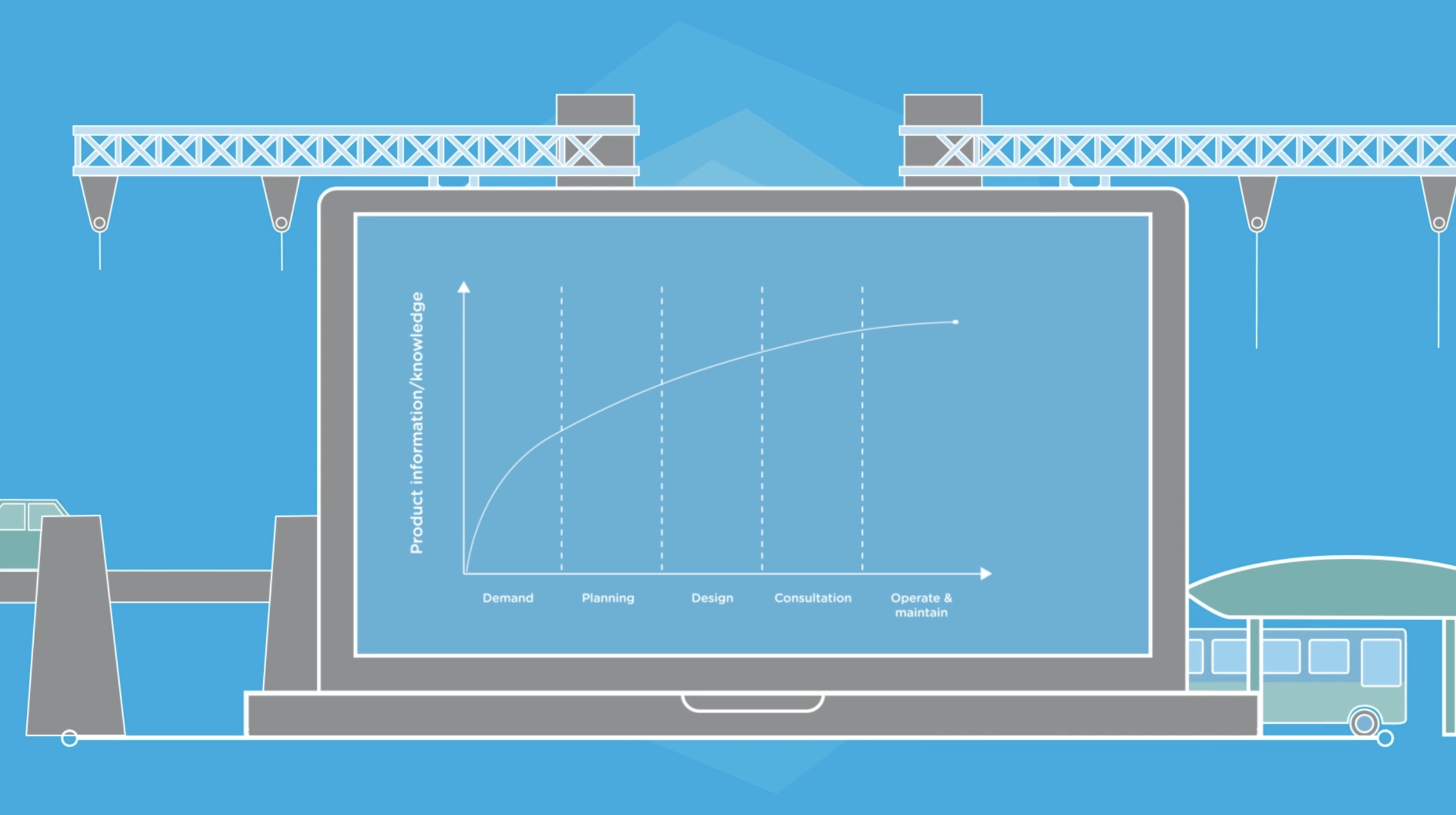 Product information/knowledge

Demand
Planning
Design
Consultation
Operate & maintain